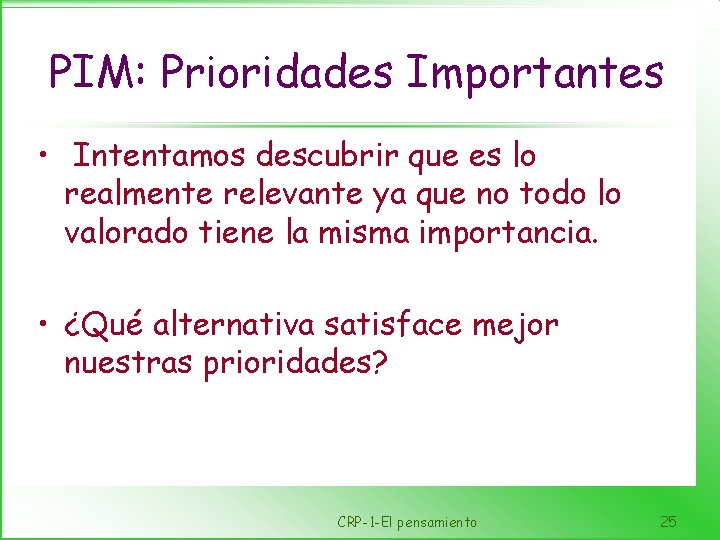 PIM: Prioridades Importantes

• Intentamos descubrir que es lo realmente relevante ya que no todo lo valorado tiene la misma importancia.

• ¿Qué alternativa satisface mejor nuestras prioridades?

CRP-1-El pensamiento

25